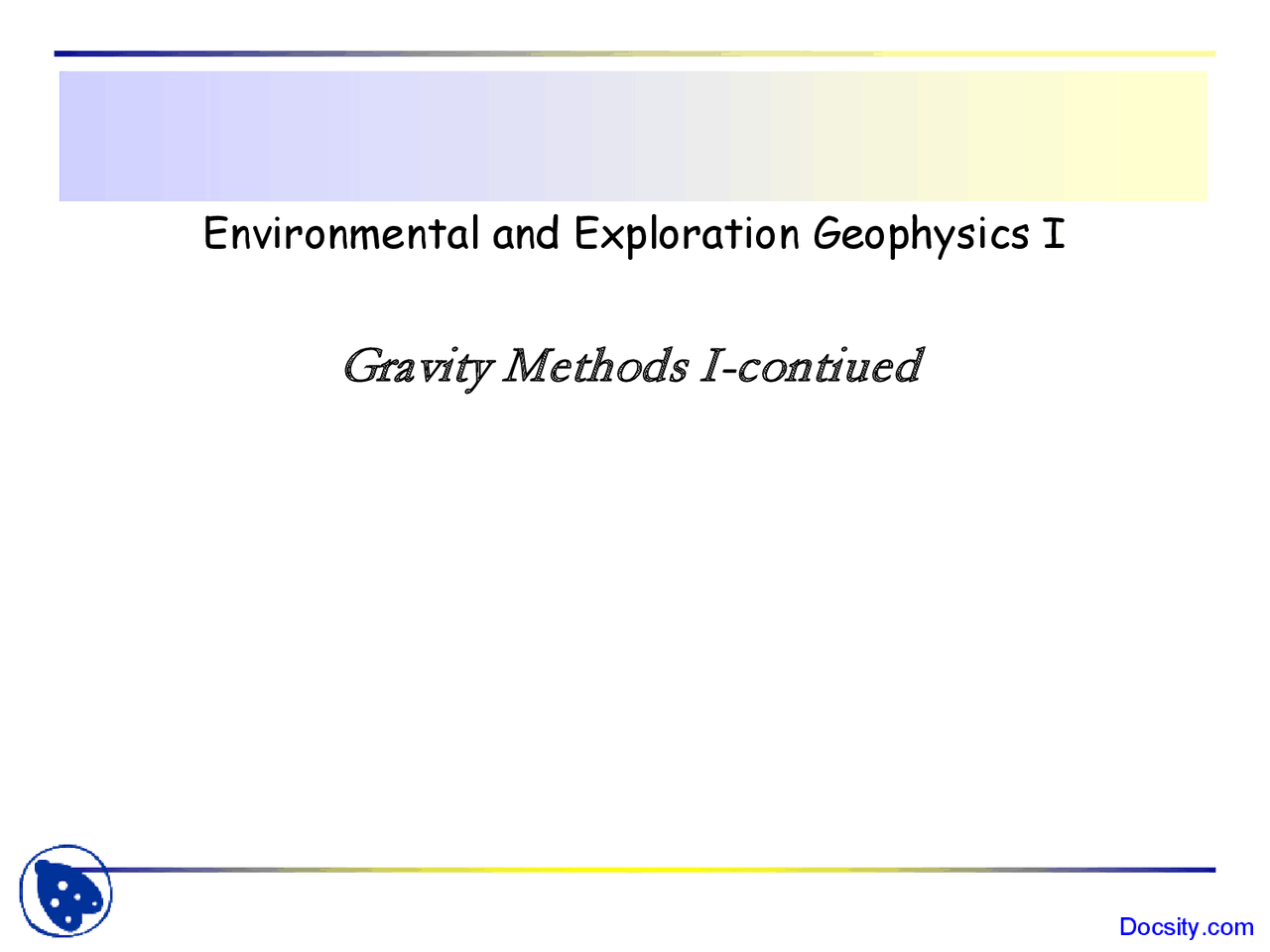 Environmental and Exploration Geophysics I

Gravity Methods I-contiued

Docsity.com